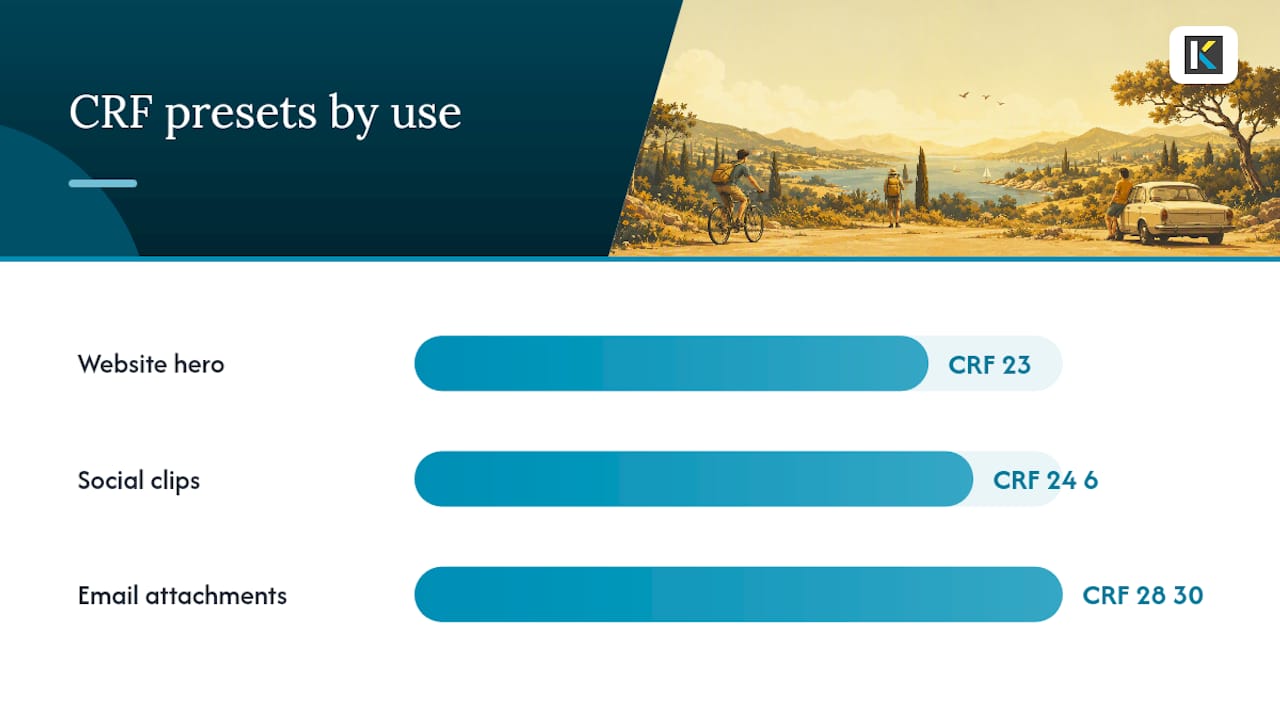 CRF presets by use

Website hero
CRF 23

Social clips
CRF 24 6

Email attachments
CRF 28 30